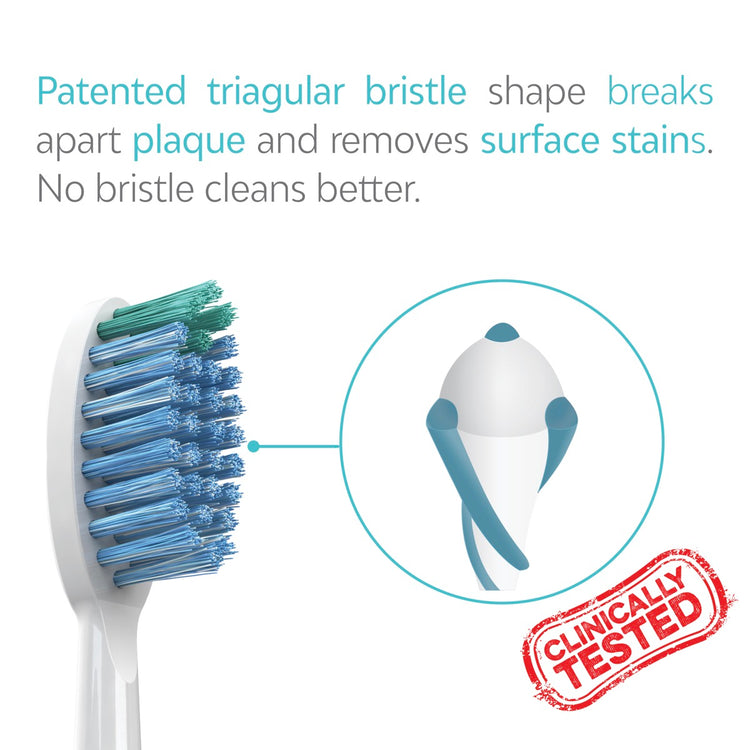 Patented triagular bristle shape breaks apart plaque and removes surface stains. No bristle cleans better.

CLINICALLY TESTED